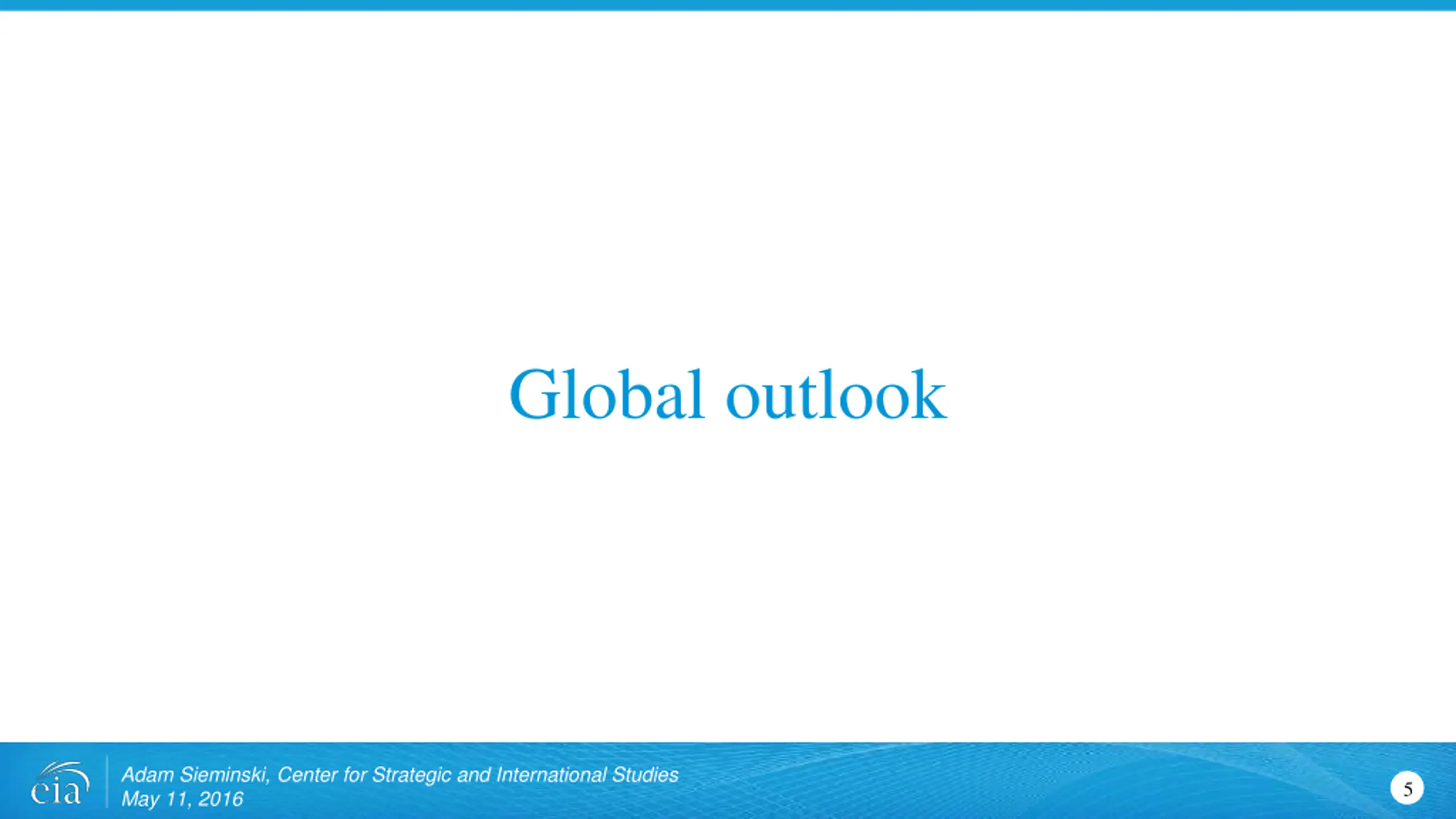 Global outlook

eia

Adam Sieminski, Center for Strategic and International Studies
May 11, 2016

5